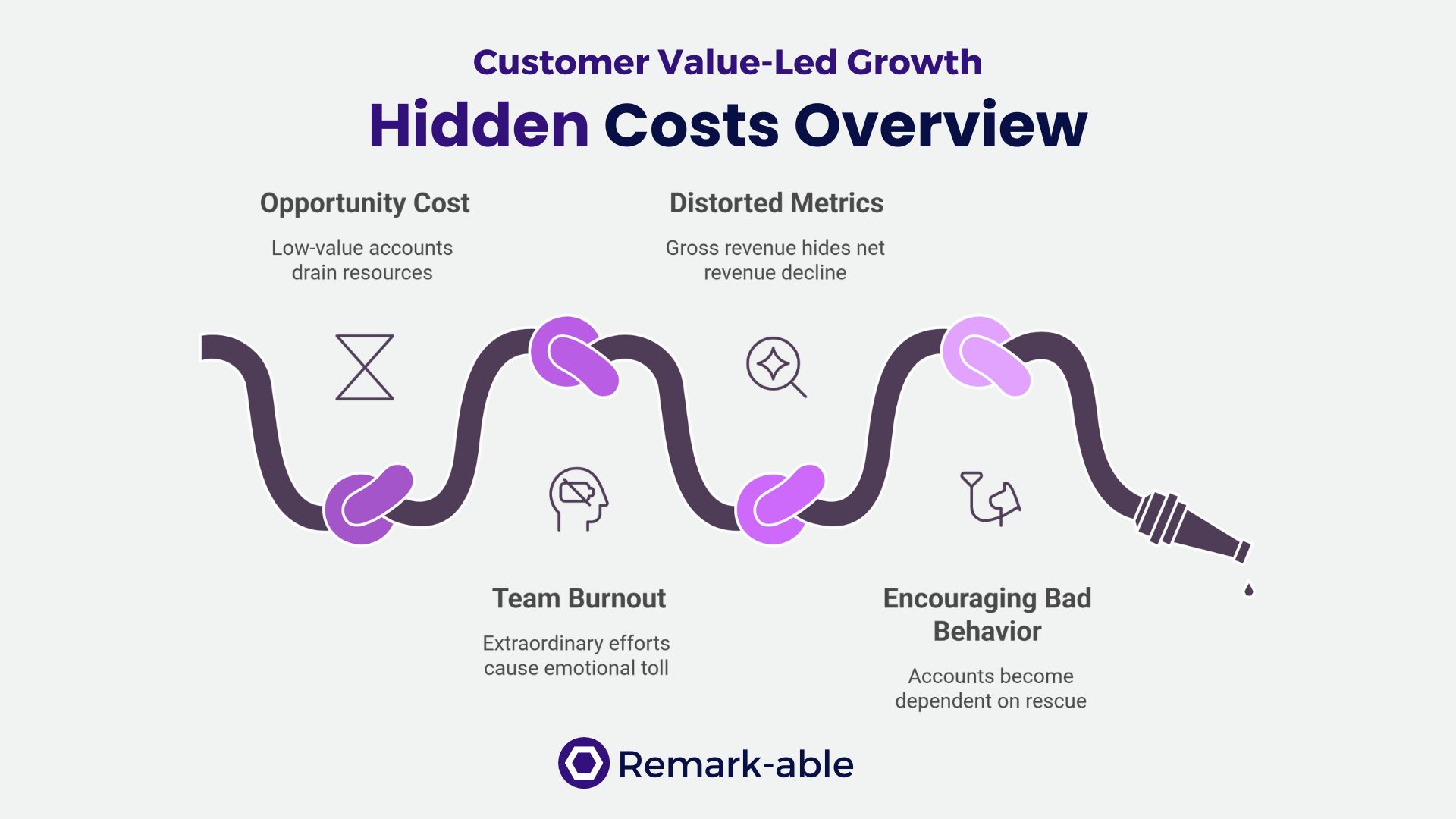 Customer Value-Led Growth

Hidden Costs Overview

Opportunity Cost

Low-value accounts drain resources

Distorted Metrics

Gross revenue hides net revenue decline

Team Burnout

Extraordinary efforts cause emotional toll

Encouraging Bad Behavior

Accounts become dependent on rescue

Remark-able